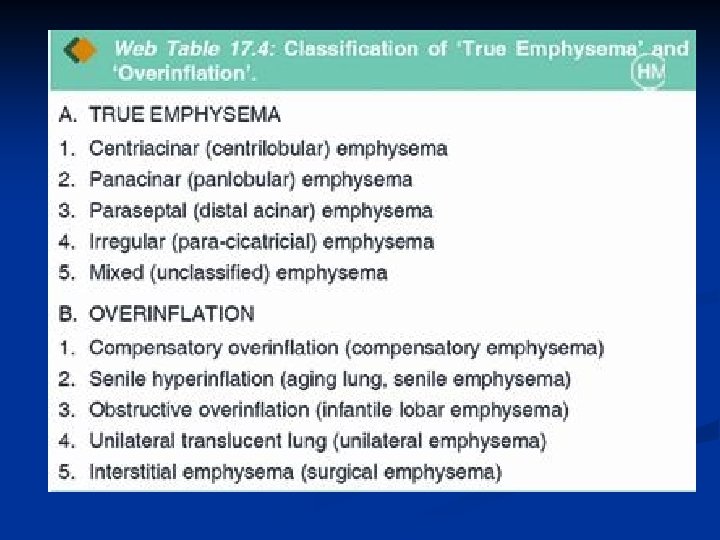 Web Table 17.4: Classification of 'True Emphysema' and 'Overinflation'.

HM

A. TRUE EMPHYSEMA

1. Centriacinar (centrilobular) emphysema
2. Panacinar (panlobular) emphysema
3. Paraseptal (distal acinar) emphysema
4. Irregular (para-cicatricial) emphysema
5. Mixed (unclassified) emphysema

B. OVERINFLATION

1. Compensatory overinflation (compensatory emphysema)
2. Senile hyperinflation (aging lung, senile emphysema)
3. Obstructive overinflation (infantile lobar emphysema)
4. Unilateral translucent lung (unilateral emphysema)
5. Interstitial emphysema (surgical emphysema)